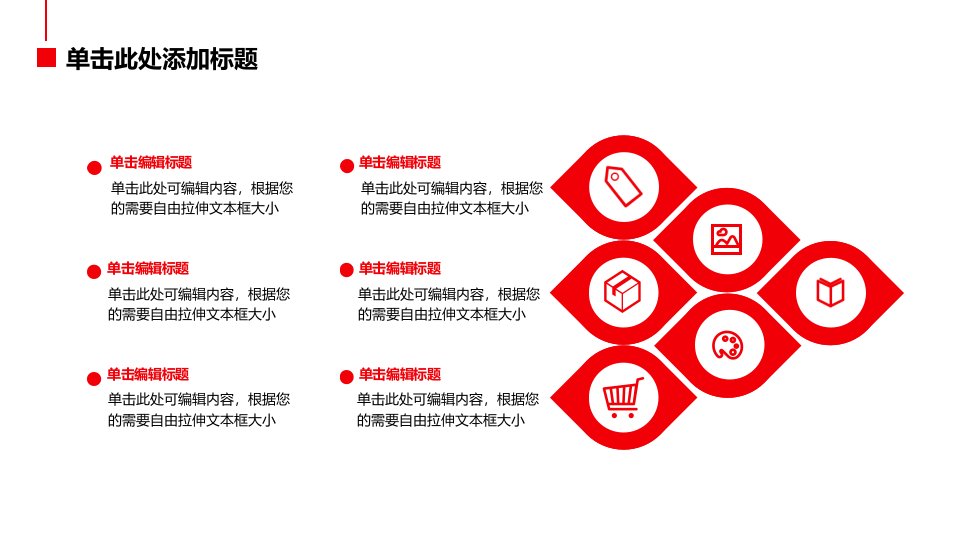 单击此处添加标题

单击编辑标题
单击此处可编辑内容，根据您的需要自由拉伸文本框大小

单击编辑标题
单击此处可编辑内容，根据您的需要自由拉伸文本框大小

单击编辑标题
单击此处可编辑内容，根据您的需要自由拉伸文本框大小

单击编辑标题
单击此处可编辑内容，根据您的需要自由拉伸文本框大小

单击编辑标题
单击此处可编辑内容，根据您的需要自由拉伸文本框大小

单击编辑标题
单击此处可编辑内容，根据您的需要自由拉伸文本框大小